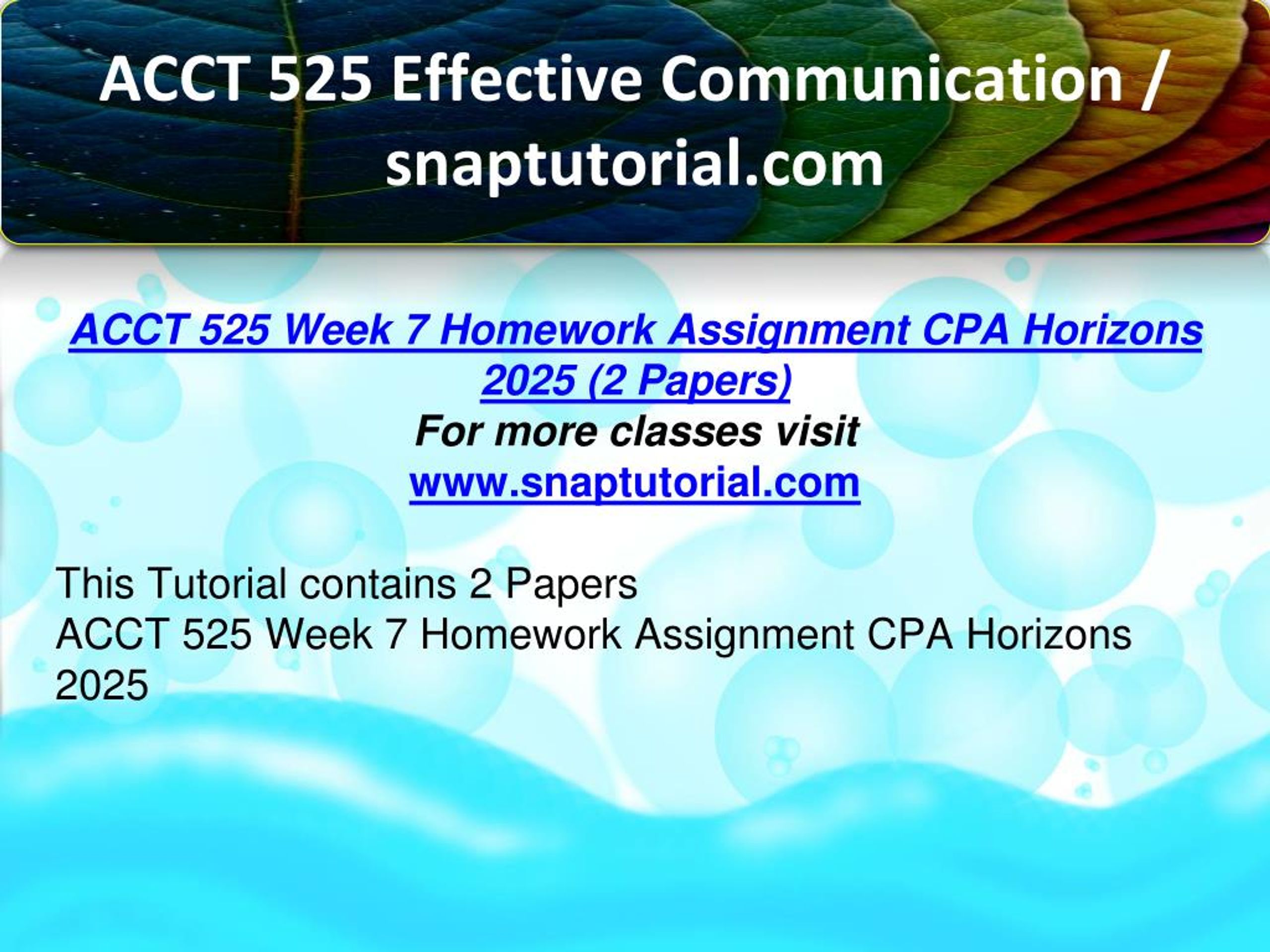 ACCT 525 Effective Communication / snaptutorial.com

ACCT 525 Week 7 Homework Assignment CPA Horizons 2025 (2 Papers)
For more classes visit
www.snaptutorial.com

This Tutorial contains 2 Papers
ACCT 525 Week 7 Homework Assignment CPA Horizons 2025